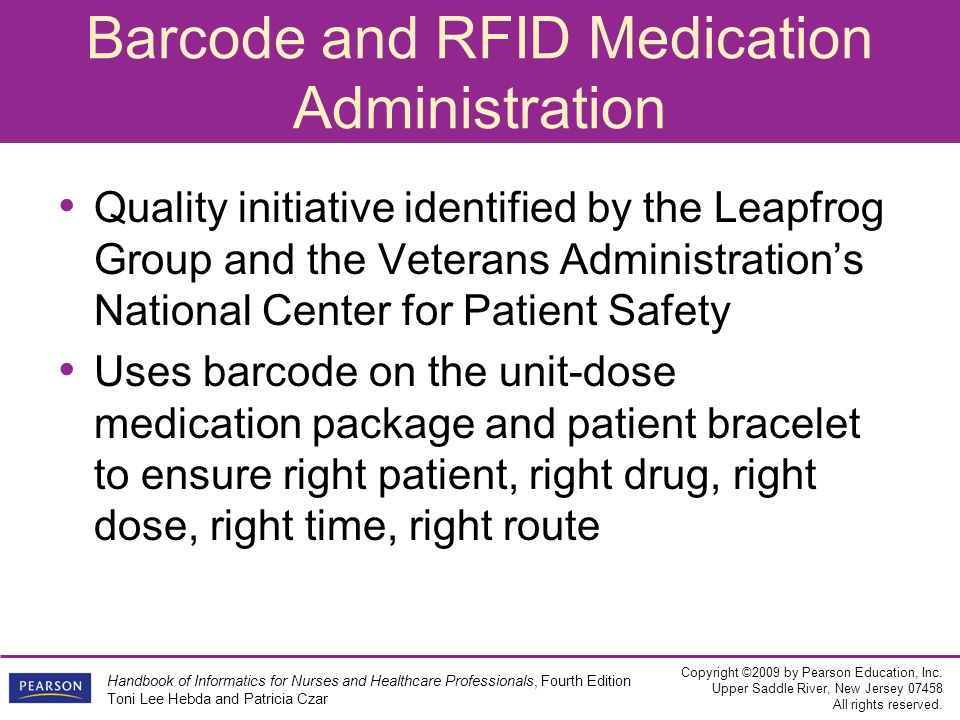 Barcode and RFID Medication Administration

• Quality initiative identified by the Leapfrog Group and the Veterans Administration's National Center for Patient Safety

• Uses barcode on the unit-dose medication package and patient bracelet to ensure right patient, right drug, right dose, right time, right route

PEARSON

Handbook of Informatics for Nurses and Healthcare Professionals, Fourth Edition
Toni Lee Hebda and Patricia Czar

Copyright ©2009 by Pearson Education, Inc.
Upper Saddle River, New Jersey 07458
All rights reserved.